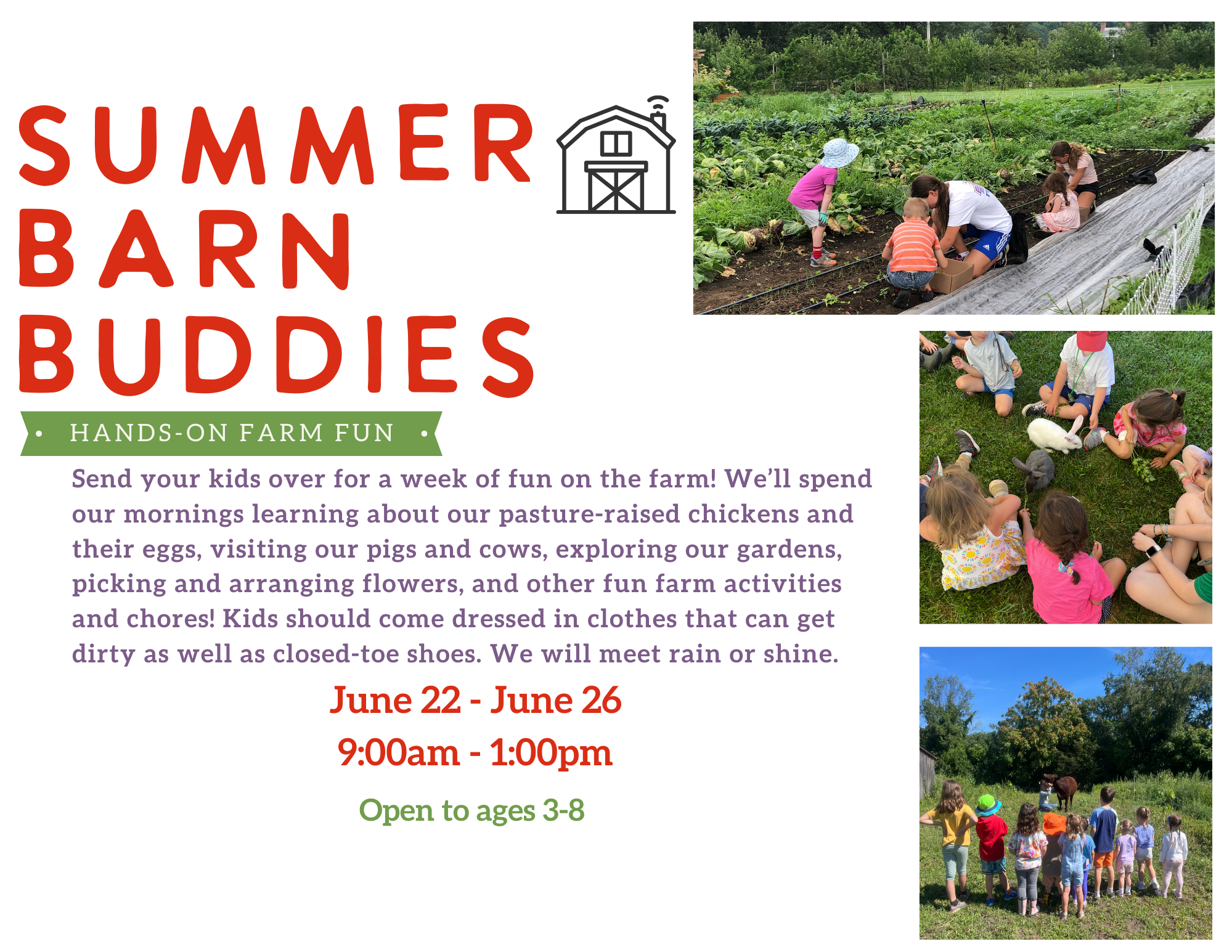 SUMMER BARN BUDDIES

• HANDS-ON FARM FUN •

Send your kids over for a week of fun on the farm! We'll spend our mornings learning about our pasture-raised chickens and their eggs, visiting our pigs and cows, exploring our gardens, picking and arranging flowers, and other fun farm activities and chores! Kids should come dressed in clothes that can get dirty as well as closed-toe shoes. We will meet rain or shine.

June 22 - June 26

9:00am - 1:00pm

Open to ages 3-8